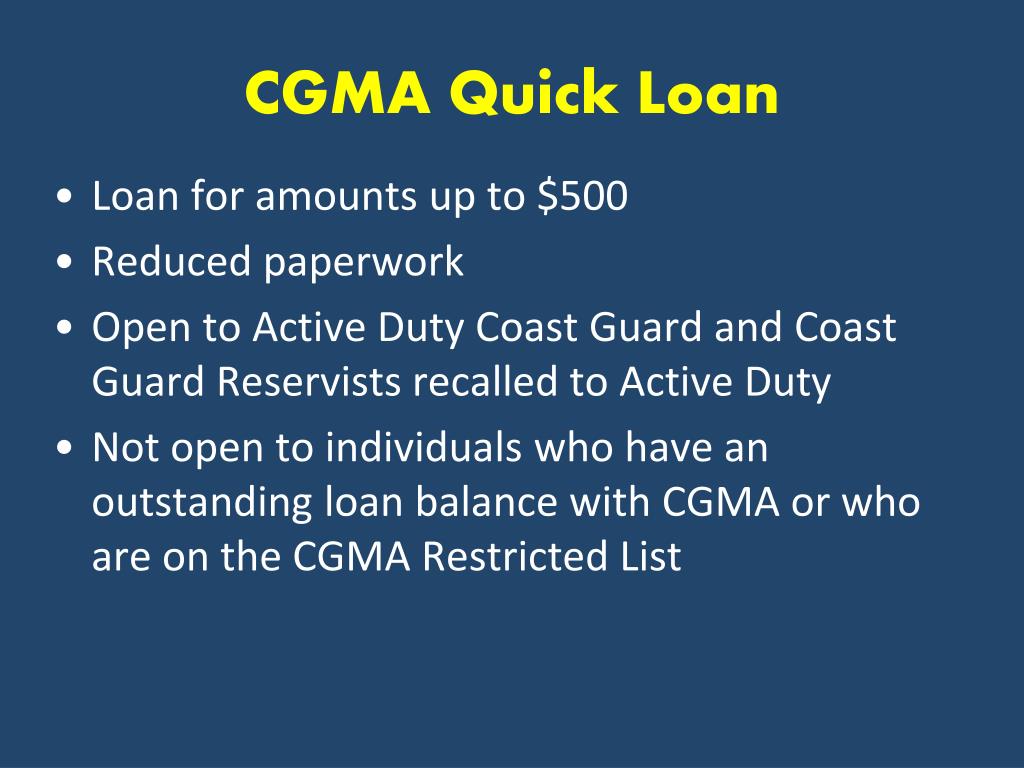 CGMA Quick Loan

• Loan for amounts up to \$500
• Reduced paperwork
• Open to Active Duty Coast Guard and Coast Guard Reservists recalled to Active Duty
• Not open to individuals who have an outstanding loan balance with CGMA or who are on the CGMA Restricted List